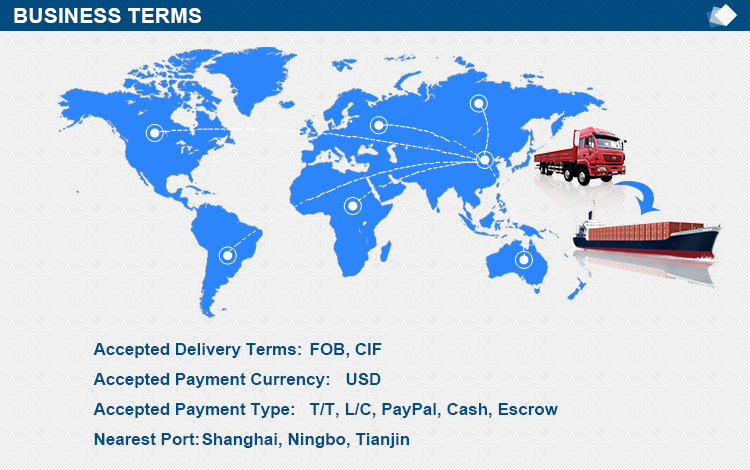 BUSINESS TERMS

Accepted Delivery Terms: FOB, CIF

Accepted Payment Currency: USD

Accepted Payment Type: T/T, L/C, PayPal, Cash, Escrow

Nearest Port: Shanghai, Ningbo, Tianjin